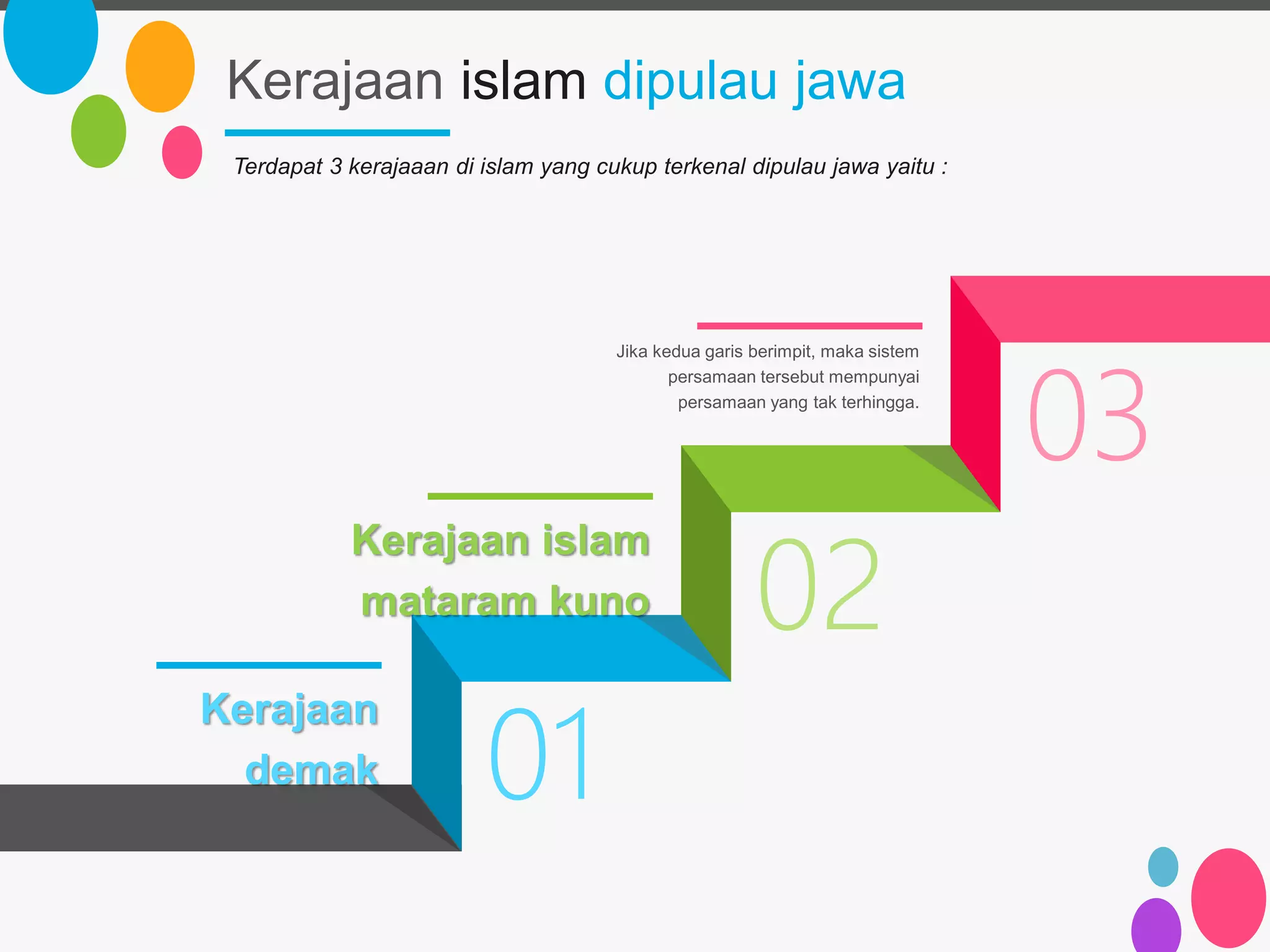 Kerajaan islam dipulau jawa

Terdapat 3 kerajaaan di islam yang cukup terkenal dipulau jawa yaitu :

Jika kedua garis berimpit, maka sistem persamaan tersebut mempunyai persamaan yang tak terhingga.

03

Kerajaan islam mataram kuno

02

Kerajaan demak

01